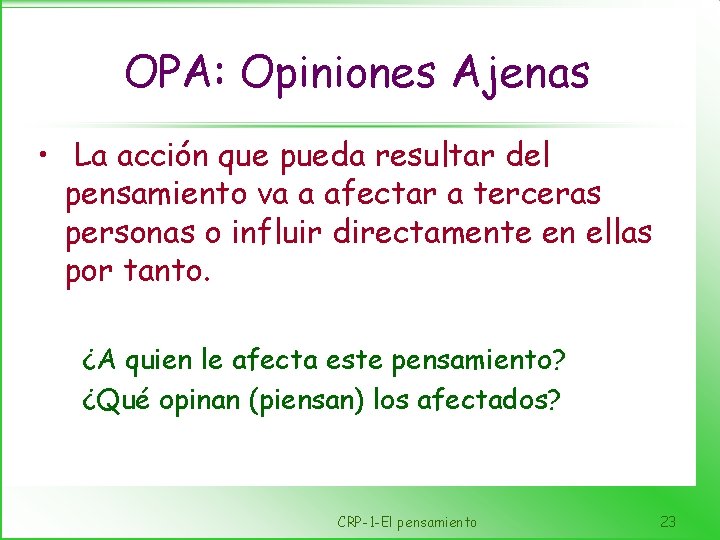 OPA: Opiniones Ajenas

• La acción que pueda resultar del pensamiento va a afectar a terceras personas o influir directamente en ellas por tanto.

¿A quien le afecta este pensamiento?
¿Qué opinan (piensan) los afectados?

CRP-1-El pensamiento

23